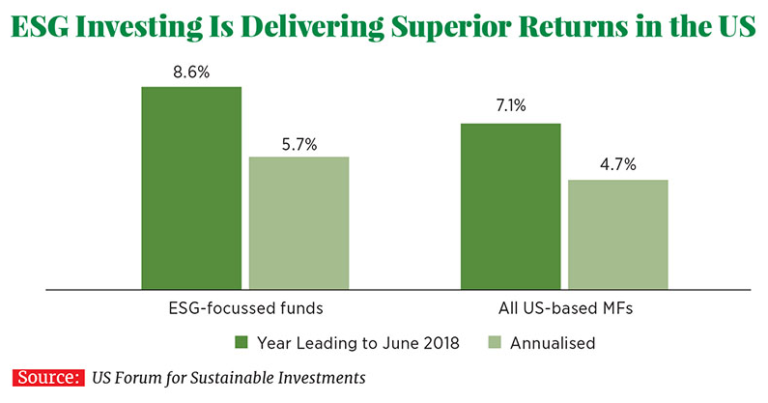 ESG Investing Is Delivering Superior Returns in the US

8.6%
5.7%
7.1%
4.7%

ESG-focussed funds
All US-based MFs

Year Leading to June 2018
Annualised

Source: US Forum for Sustainable Investments